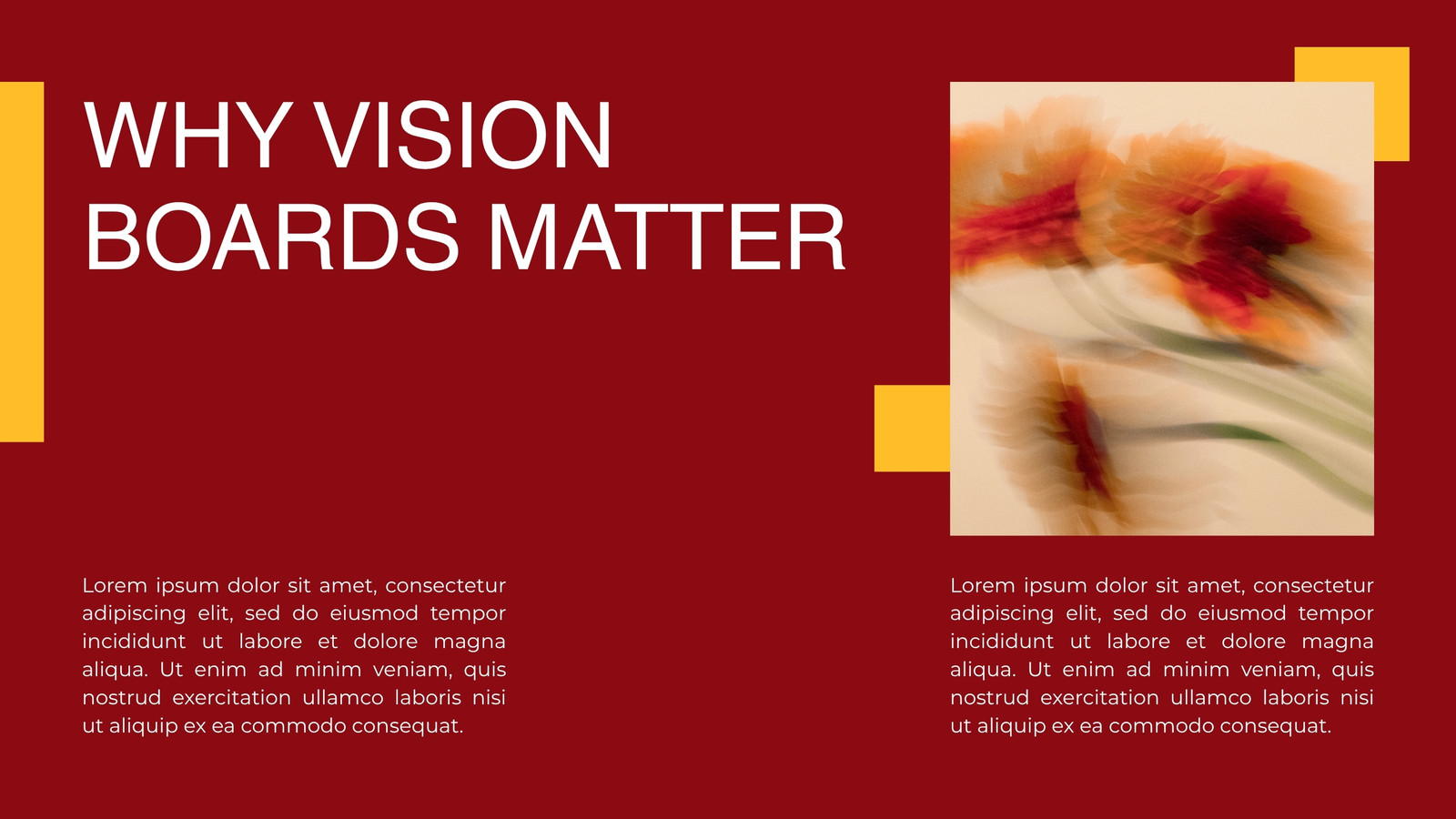 WHY VISION BOARDS MATTER

Lorem ipsum dolor sit amet, consectetur adipiscing elit, sed do eiusmod tempor incididunt ut labore et dolore magna aliqua. Ut enim ad minim veniam, quis nostrud exercitation ullamco laboris nisi ut aliquip ex ea commodo consequat.

Lorem ipsum dolor sit amet, consectetur adipiscing elit, sed do eiusmod tempor incididunt ut labore et dolore magna aliqua. Ut enim ad minim veniam, quis nostrud exercitation ullamco laboris nisi ut aliquip ex ea commodo consequat.